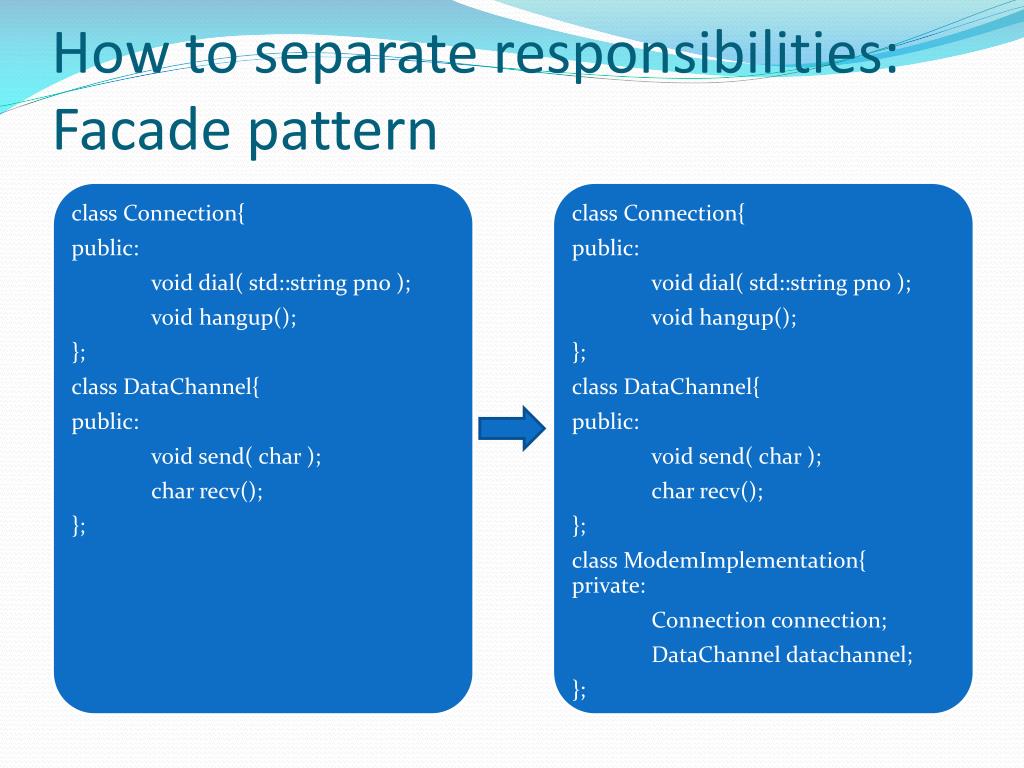 How to separate responsibilities: Facade pattern

class Connection{
public:
void dial( std::string pno );
void hangup();
};
class DataChannel{
public:
void send( char );
char recv();
};

class Connection{
public:
void dial( std::string pno );
void hangup();
};
class DataChannel{
public:
void send( char );
char recv();
};
class ModemImplementation{
private:
Connection connection;
DataChannel datachannel;
};